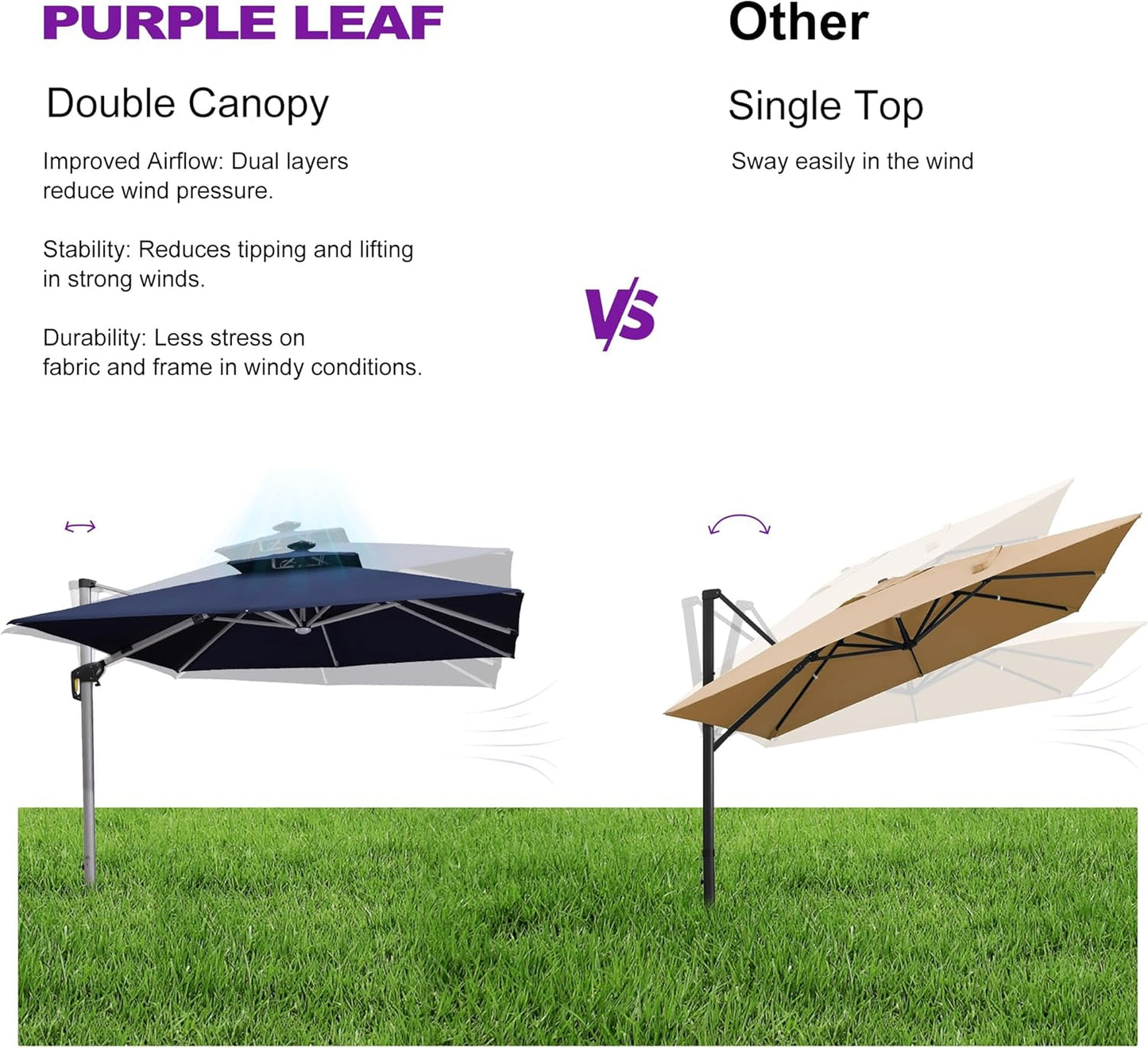 PURPLE LEAF

Double Canopy

Improved Airflow: Dual layers reduce wind pressure.

Stability: Reduces tipping and lifting in strong winds.

Durability: Less stress on fabric and frame in windy conditions.

VS

Other

Single Top

Sway easily in the wind